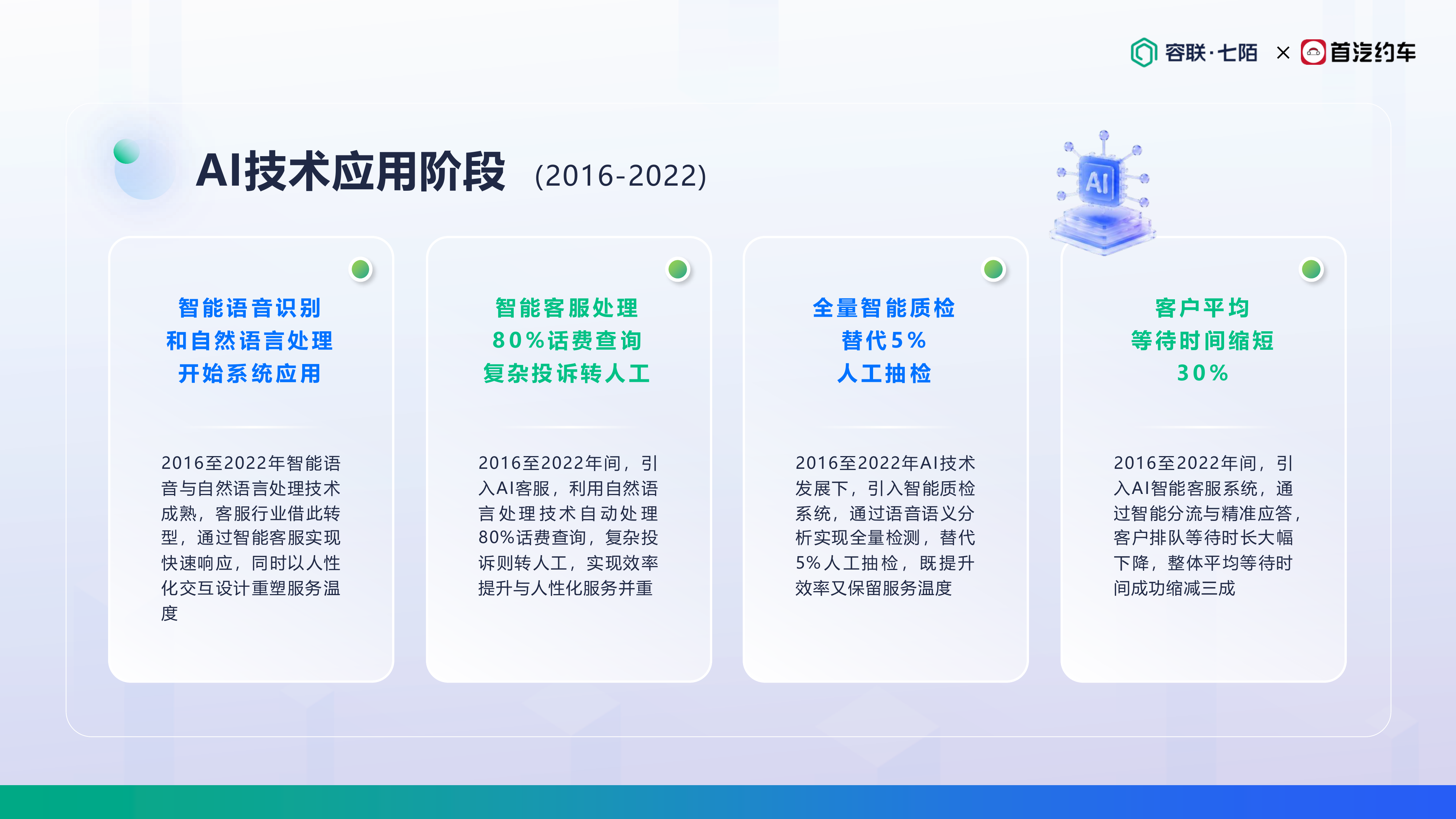 容联·七陌 × 首汽约车

AI技术应用阶段 (2016-2022)

AI

智能语音识别
和自然语言处理
开始系统应用

2016至2022年智能语音与自然语言处理技术成熟，客服行业借此转型，通过智能客服实现快速响应，同时以人性化交互设计重塑服务温度

智能客服处理
80%话费查询
复杂投诉转人工

2016至2022年间，引入AI客服，利用自然语言处理技术自动处理80%话费查询，复杂投诉则转人工，实现效率提升与人性化服务并重

全量智能质检
替代5%
人工抽检

2016至2022年AI技术发展下，引入智能质检系统，通过语音语义分析实现全量检测，替代5%人工抽检，既提升效率又保留服务温度

客户平均
等待时间缩短
30%

2016至2022年间，引入AI智能客服系统，通过智能分流与精准应答，客户排队等待时长大幅下降，整体平均等待时间成功缩减三成